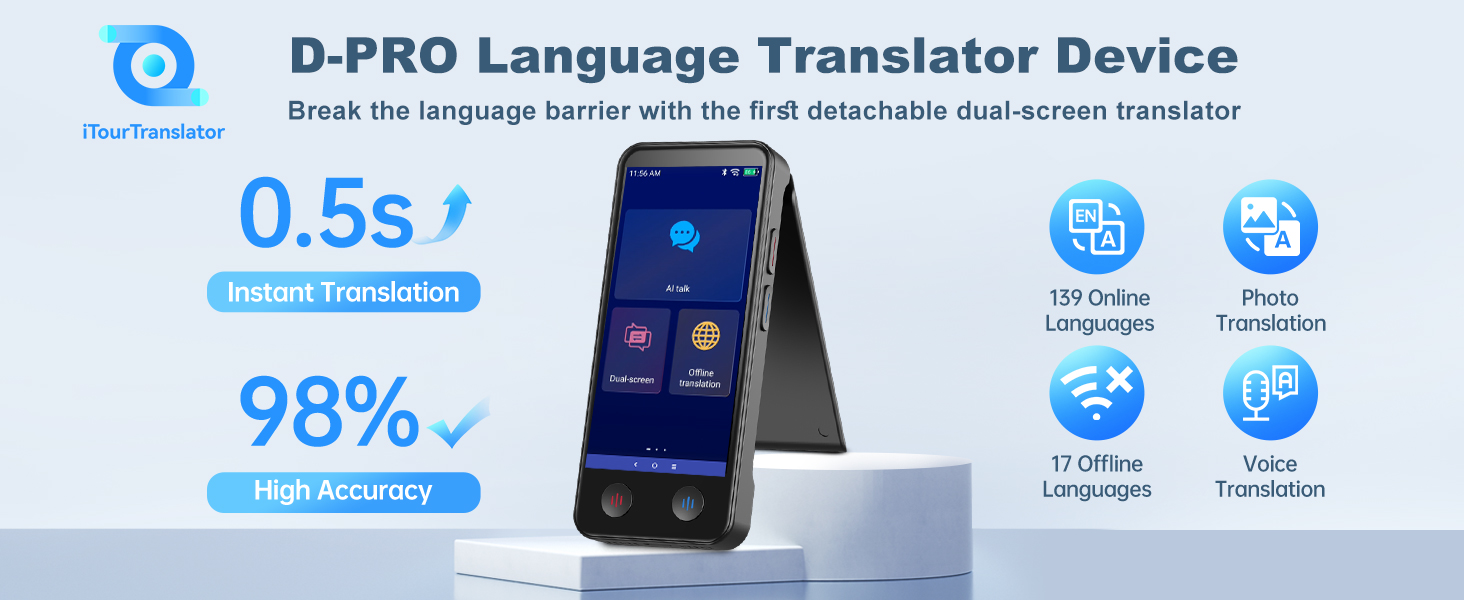 iTourTranslator

D-PRO Language Translator Device

Break the language barrier with the first detachable dual-screen translator

0.5s

Instant Translation

98%

High Accuracy

11:56 AM

AI talk

Dual-screen

Offline translation

EN A

139 Online Languages

A

Photo Translation

17 Offline Languages

A

Voice Translation